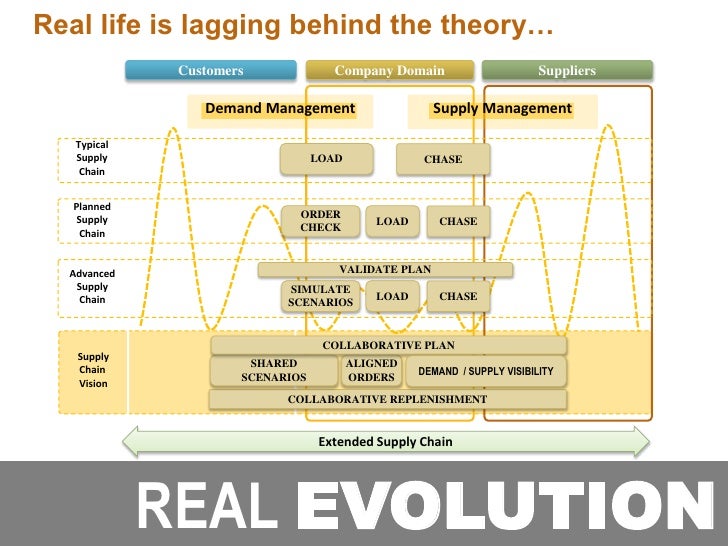 Real life is lagging behind the theory…

Customers

Company Domain

Suppliers

Demand Management

Supply Management

Typical Supply Chain

LOAD

CHASE

Planned Supply Chain

ORDER CHECK

LOAD

CHASE

Advanced Supply Chain

VALIDATE PLAN

SIMULATE SCENARIOS

LOAD

CHASE

Supply Chain Vision

COLLABORATIVE PLAN

SHARED SCENARIOS

ALIGNED ORDERS

DEMAND / SUPPLY VISIBILITY

COLLABORATIVE REPLENISHMENT

Extended Supply Chain

REAL EVOLUTION